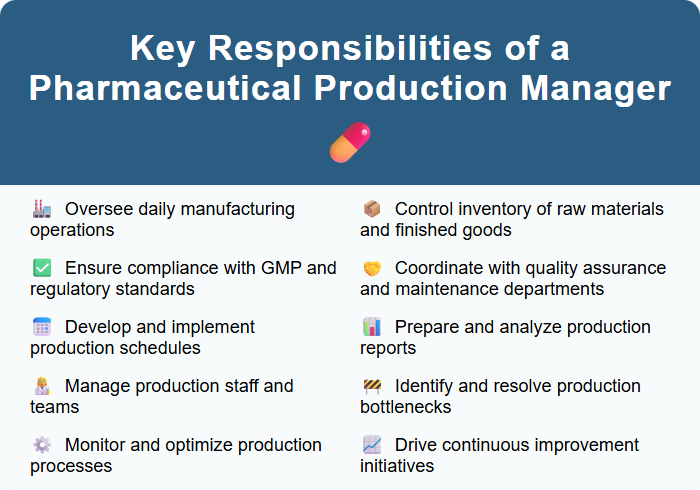 Key Responsibilities of a Pharmaceutical Production Manager

Oversee daily manufacturing operations

Ensure compliance with GMP and regulatory standards

Develop and implement production schedules

Manage production staff and teams

Monitor and optimize production processes

Control inventory of raw materials and finished goods

Coordinate with quality assurance and maintenance departments

Prepare and analyze production reports

Identify and resolve production bottlenecks

Drive continuous improvement initiatives